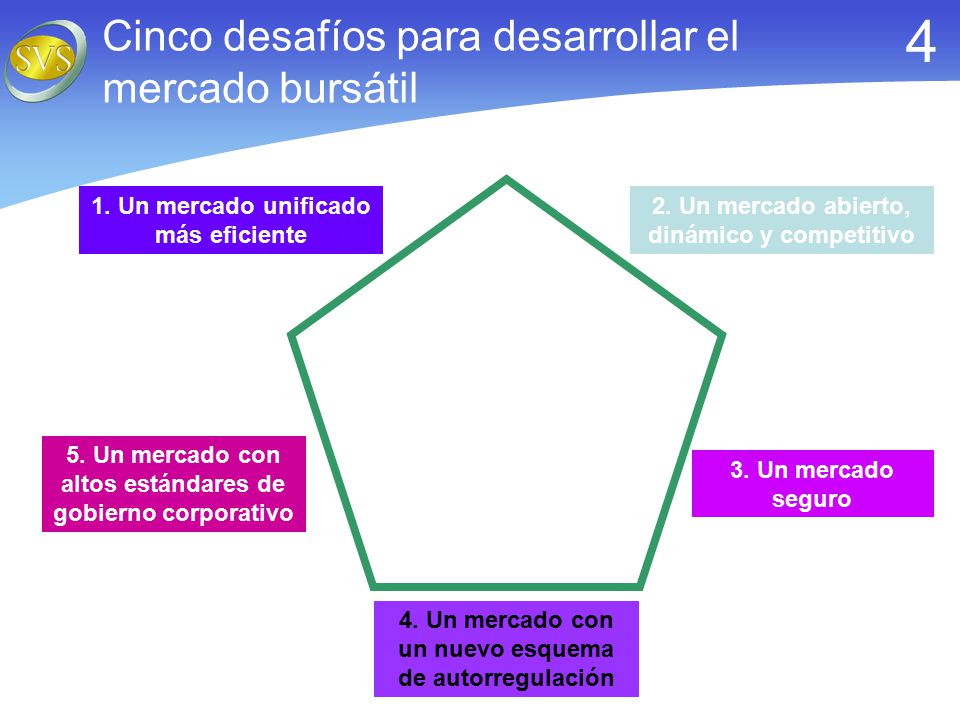 SVS

Cinco desafíos para desarrollar el mercado bursátil

4

1. Un mercado unificado más eficiente

2. Un mercado abierto, dinámico y competitivo

3. Un mercado seguro

4. Un mercado con un nuevo esquema de autorregulación

5. Un mercado con altos estándares de gobierno corporativo